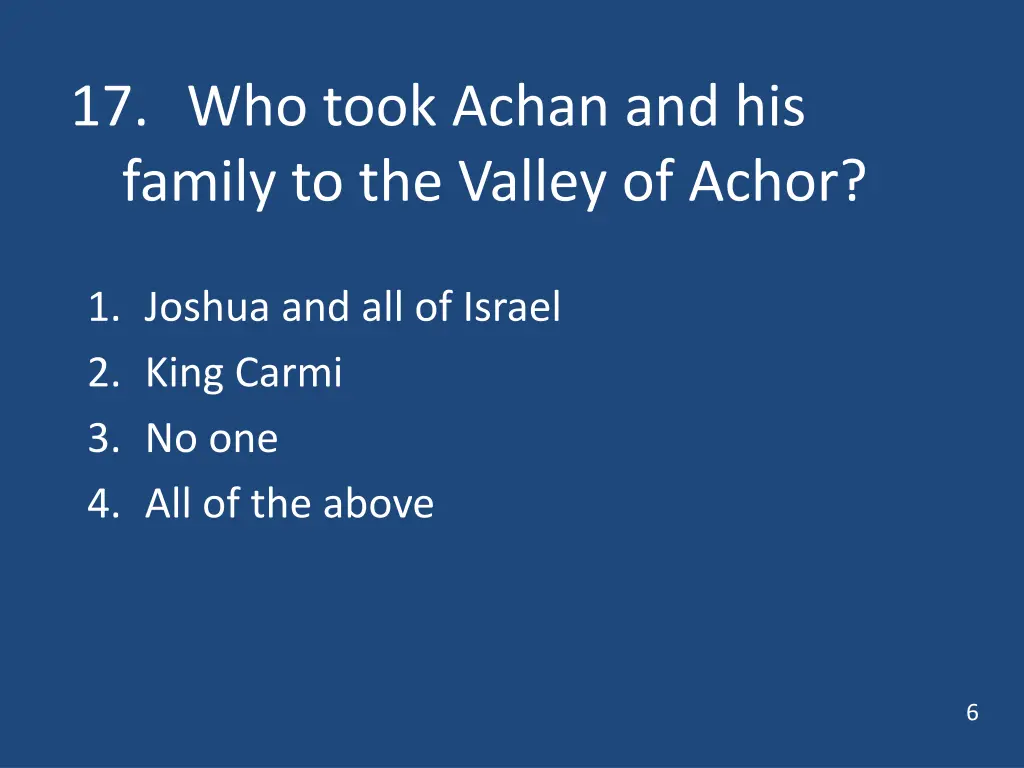 17. Who took Achan and his family to the Valley of Achor?

1. Joshua and all of Israel
2. King Carmi
3. No one
4. All of the above

6